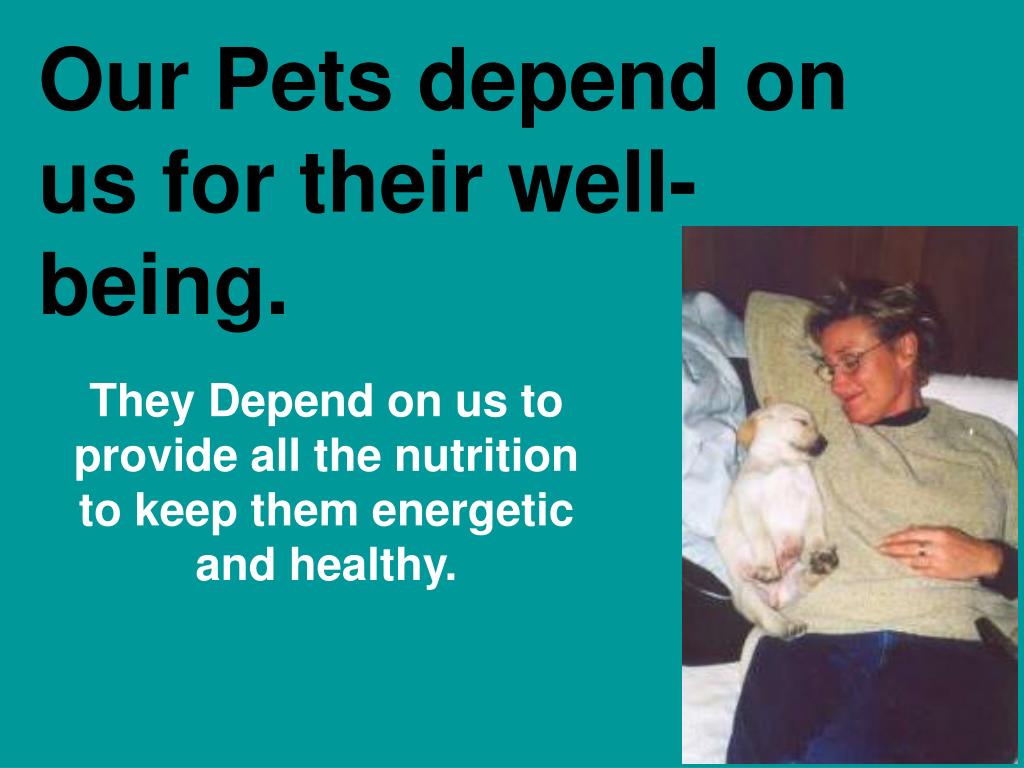 Our Pets depend on us for their well-being.

They Depend on us to provide all the nutrition to keep them energetic and healthy.